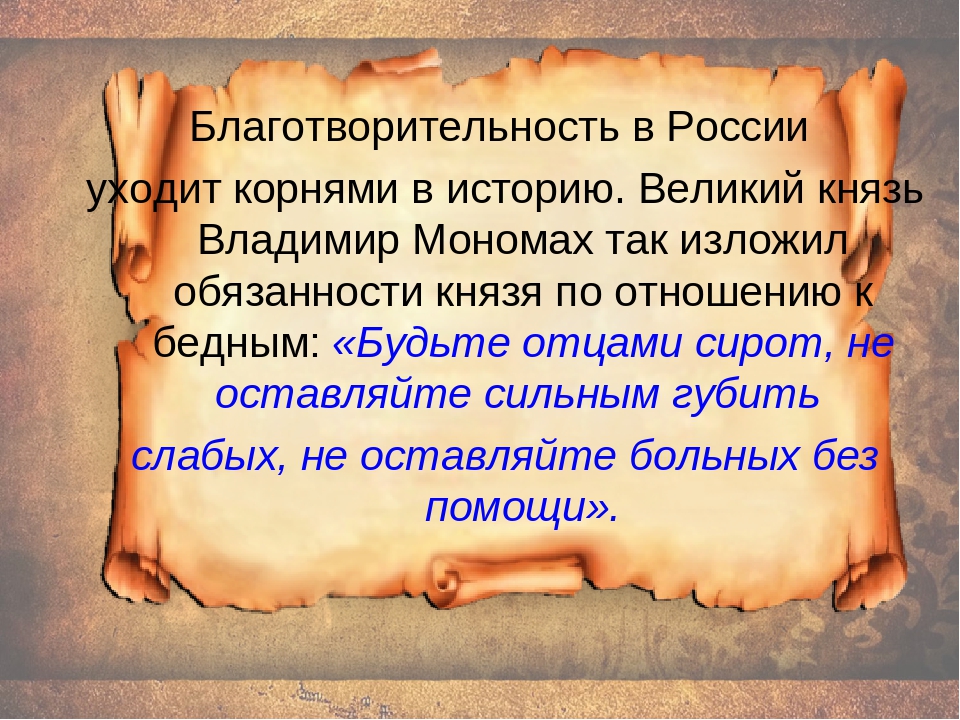 Благотворительность в России

уходит корнями в историю. Великий князь Владимир Мономах так изложил обязанности князя по отношению к бедным: «Будьте отцами сирот, не оставляйте сильным губить слабых, не оставляйте больных без помощи».